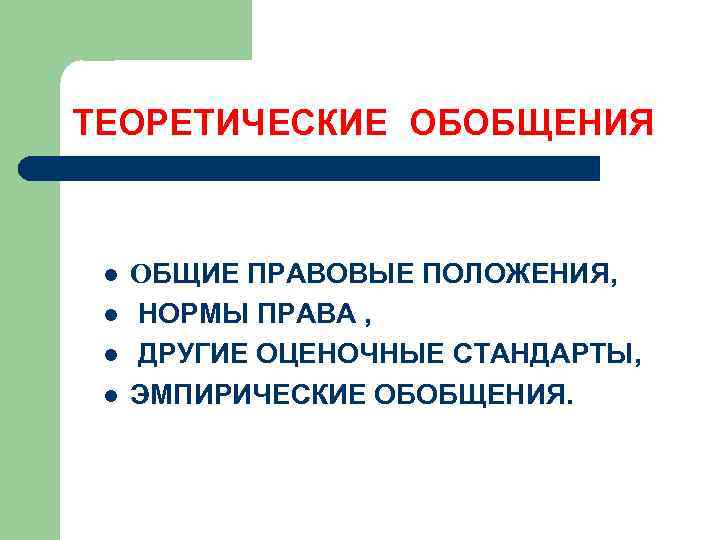 ТЕОРЕТИЧЕСКИЕ ОБОБЩЕНИЯ

- ОБЩИЕ ПРАВОВЫЕ ПОЛОЖЕНИЯ,
- НОРМЫ ПРАВА ,
- ДРУГИЕ ОЦЕНОЧНЫЕ СТАНДАРТЫ,
- ЭМПИРИЧЕСКИЕ ОБОБЩЕНИЯ.